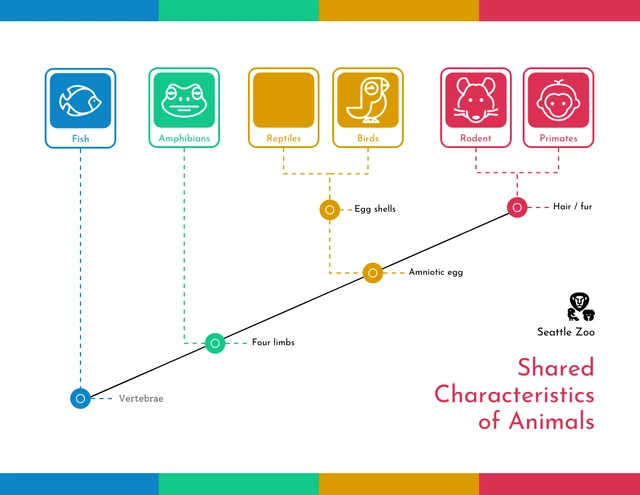 Fish
Amphibians
Reptiles
Birds
Rodent
Primates

Egg shells
Hair / fur
Amniotic egg
Four limbs
Vertebrae

Seattle Zoo

Shared Characteristics of Animals